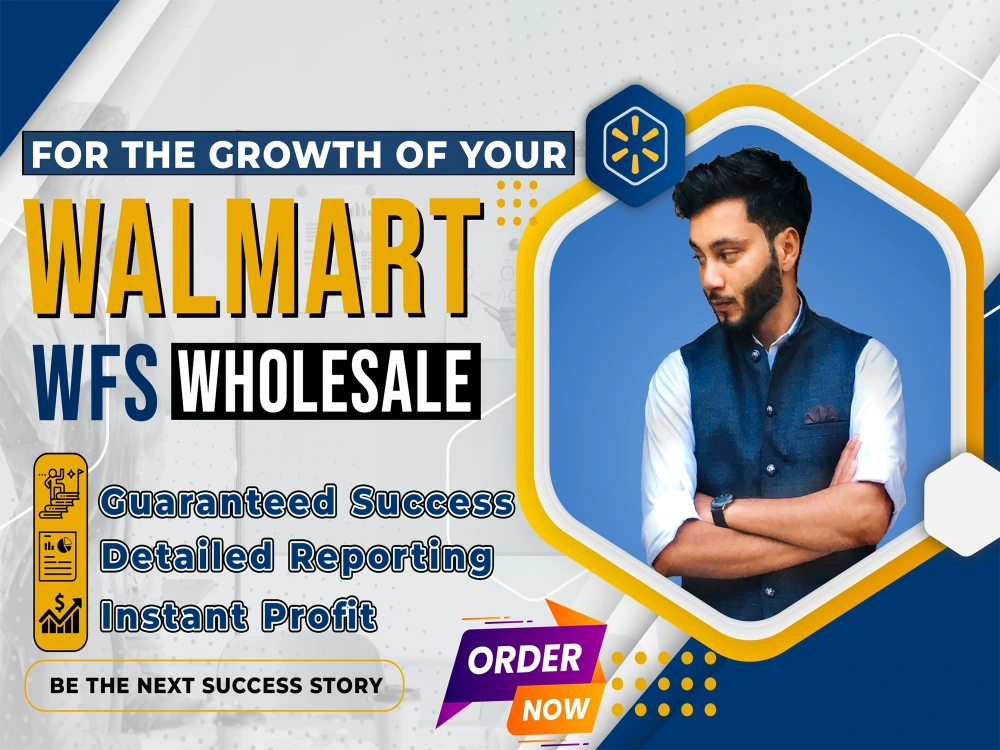 FOR THE GROWTH OF YOUR
WALMART
WFS WHOLESALE

Guaranteed Success
Detailed Reporting
Instant Profit

BE THE NEXT SUCCESS STORY

ORDER
NOW